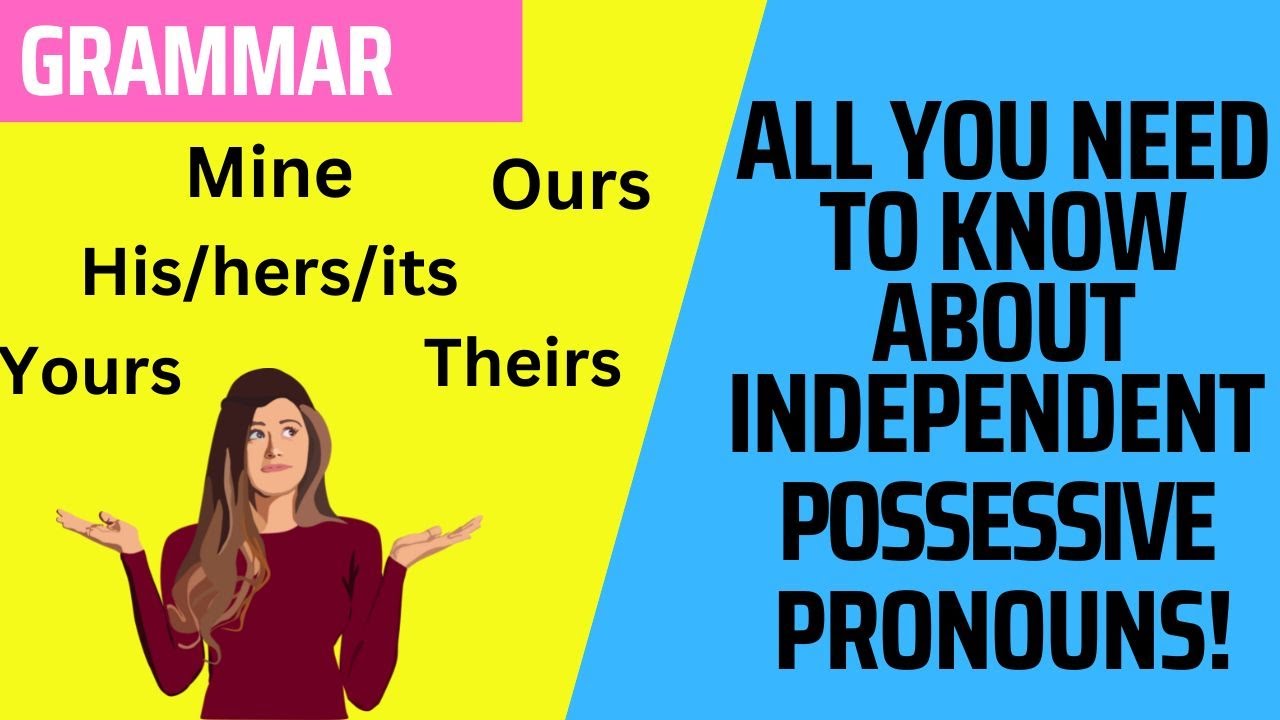 GRAMMAR

Mine

Ours

His/hers/its

Yours

Theirs

ALL YOU NEED TO KNOW ABOUT INDEPENDENT POSSESSIVE PRONOUNS!